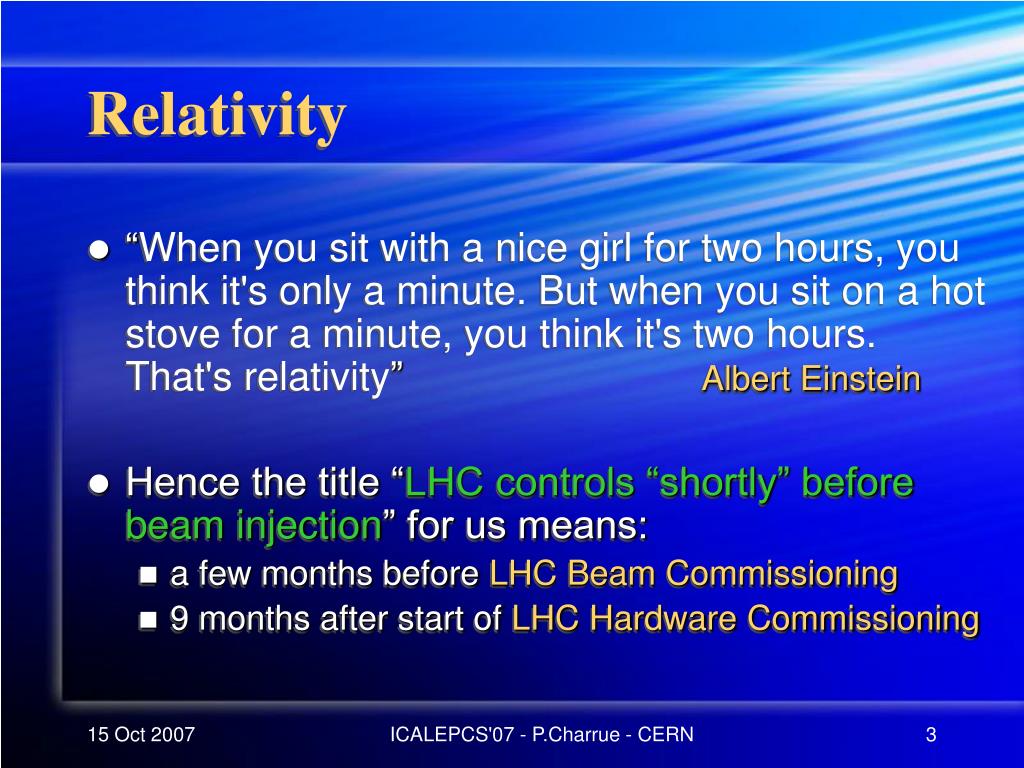 Relativity

“When you sit with a nice girl for two hours, you think it's only a minute. But when you sit on a hot stove for a minute, you think it's two hours. That's relativity” Albert Einstein

Hence the title “LHC controls “shortly” before beam injection” for us means:

a few months before LHC Beam Commissioning

9 months after start of LHC Hardware Commissioning

15 Oct 2007 ICALEPCS'07 - P.Charrue - CERN 3